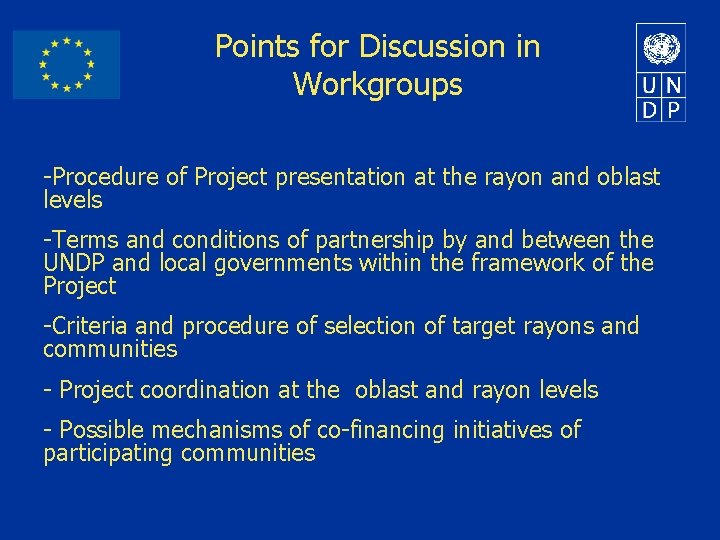 Points for Discussion in Workgroups

U N
D P

-Procedure of Project presentation at the rayon and oblast levels

-Terms and conditions of partnership by and between the UNDP and local governments within the framework of the Project

-Criteria and procedure of selection of target rayons and communities

- Project coordination at the oblast and rayon levels

- Possible mechanisms of co-financing initiatives of participating communities